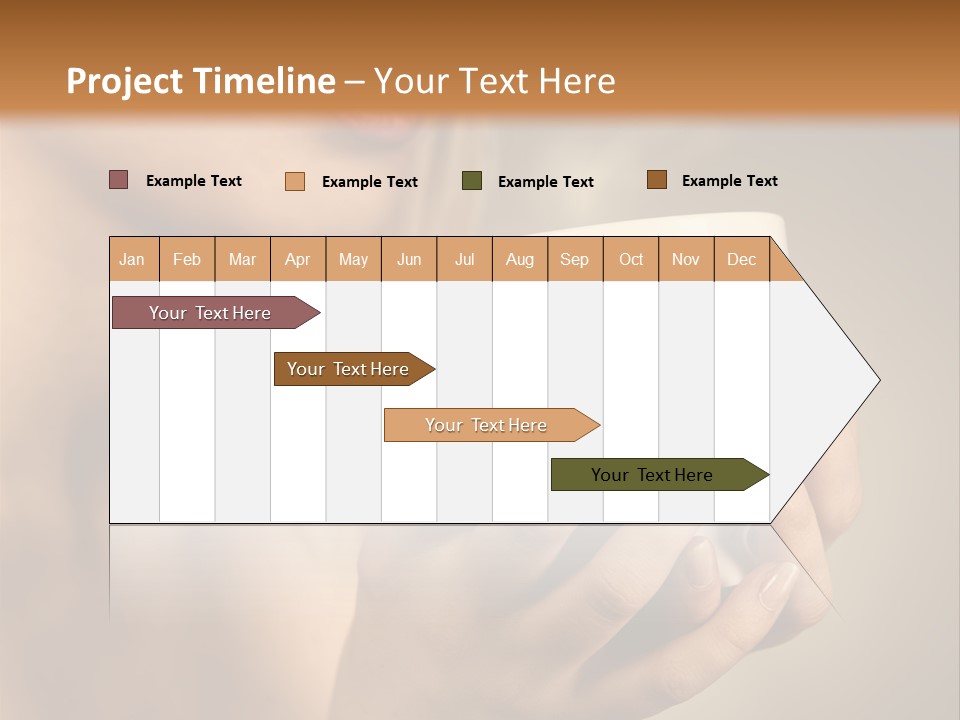 Project Timeline – Your Text Here

Example Text
Example Text
Example Text
Example Text

| Jan | Feb | Mar | Apr | May | Jun | Jul | Aug | Sep | Oct | Nov | Dec |
|---|---|---|---|---|---|---|---|---|---|---|---|

Your Text Here
Your Text Here
Your Text Here
Your Text Here